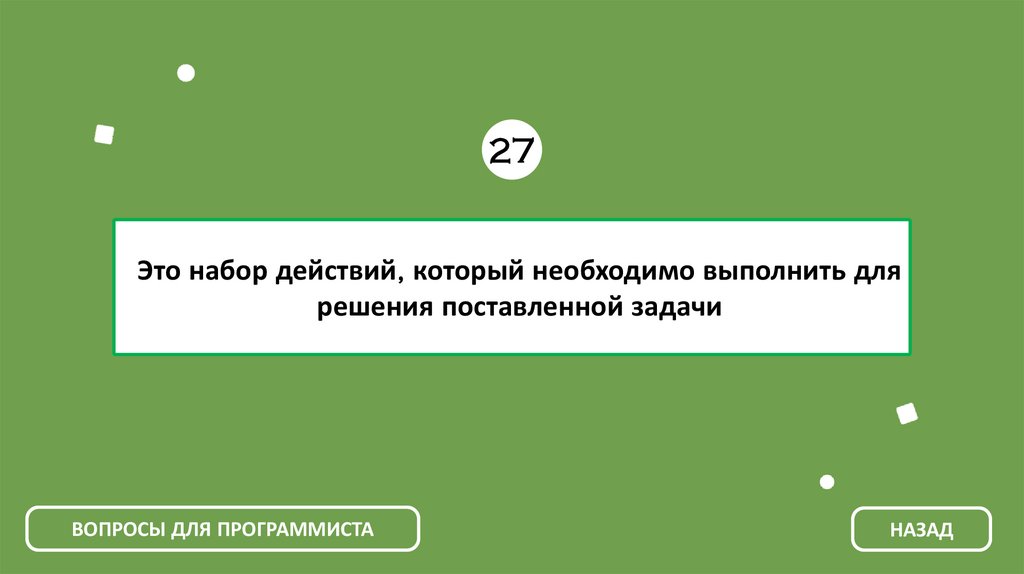 27

Это набор действий, который необходимо выполнить для решения поставленной задачи

ВОПРОСЫ ДЛЯ ПРОГРАММИСТА

НАЗАД